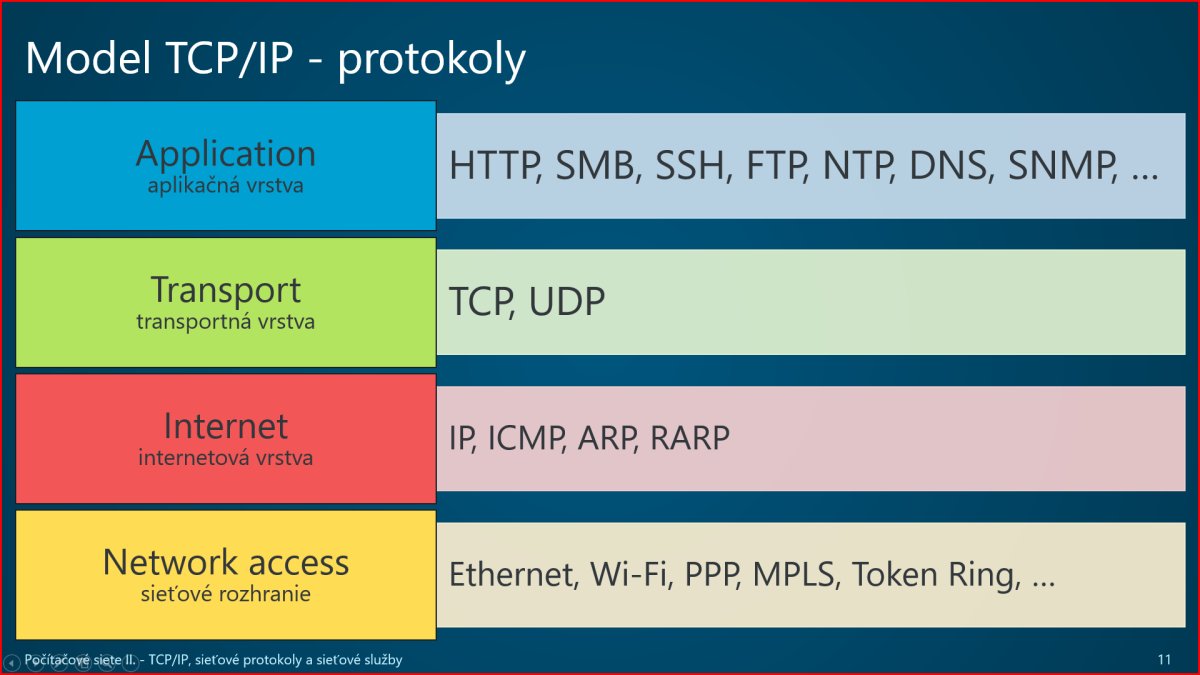 Model TCP/IP - protokoly

Application
aplikačná vrstva

HTTP, SMB, SSH, FTP, NTP, DNS, SNMP, ...

Transport
transportná vrstva

TCP, UDP

Internet
internetová vrstva

IP, ICMP, ARP, RARP

Network access
sieťové rozhranie

Ethernet, Wi-Fi, PPP, MPLS, Token Ring, ...

Počítačové siete II. - TCP/IP, sieťové protokoly a sieťové služby

11